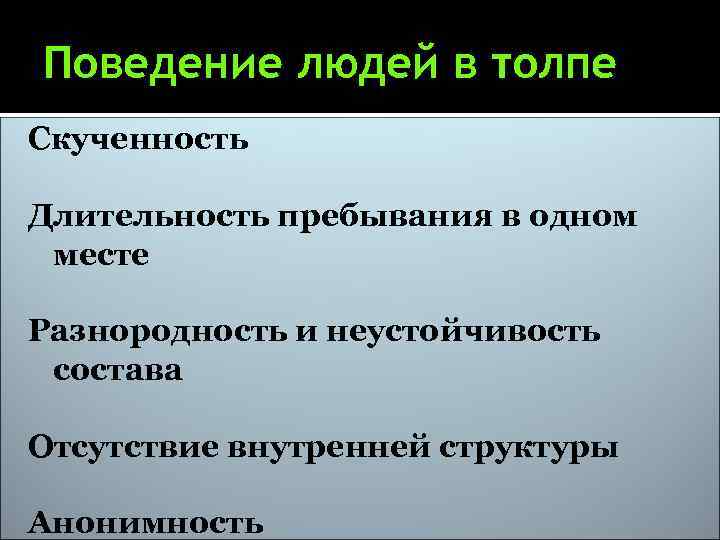 Поведение людей в толпе

Скученность

Длительность пребывания в одном месте

Разнородность и неустойчивость состава

Отсутствие внутренней структуры

Анонимность